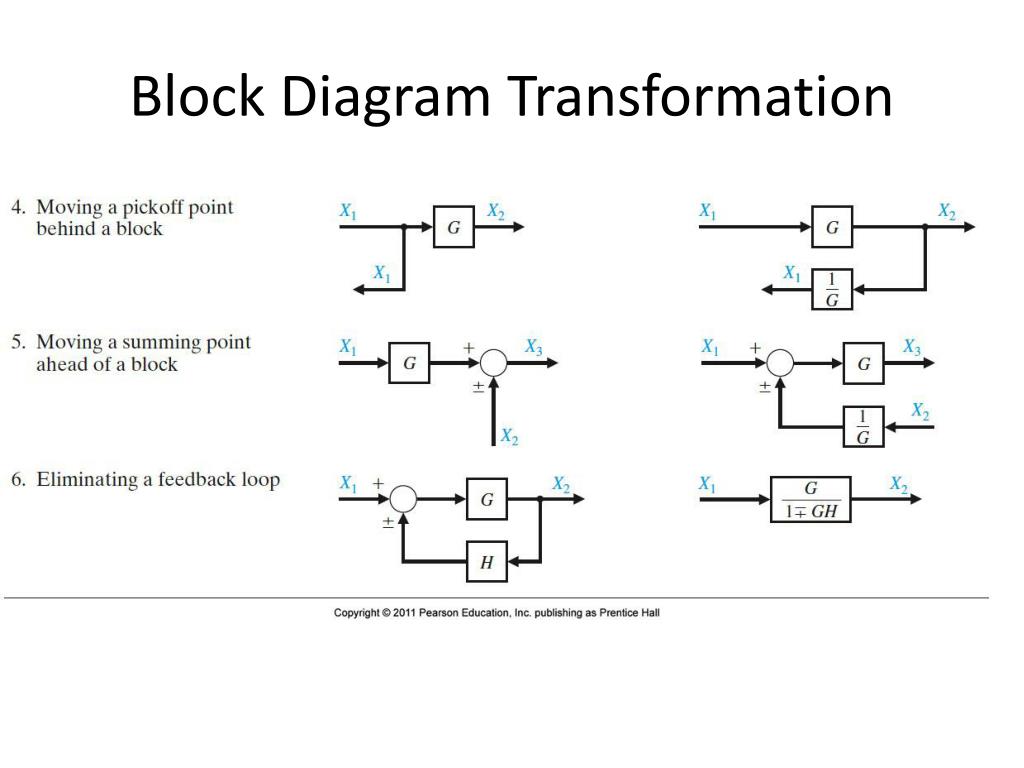 Block Diagram Transformation

4. Moving a pickoff point behind a block

$X_1$ $G$ $X_2$
$X_1$

$X_1$ $G$ $X_2$
$X_1$ $\frac{1}{G}$

5. Moving a summing point ahead of a block

$X_1$ $G$ $+$ $X_3$
$\pm$
$X_2$

$X_1$ $+$ $G$ $X_3$
$\pm$
$\frac{1}{G}$ $X_2$

6. Eliminating a feedback loop

$X_1$ $+$ $G$ $X_2$
$\pm$
$H$

$X_1$ $\frac{G}{1 \mp GH}$ $X_2$

Copyright © 2011 Pearson Education, Inc. publishing as Prentice Hall